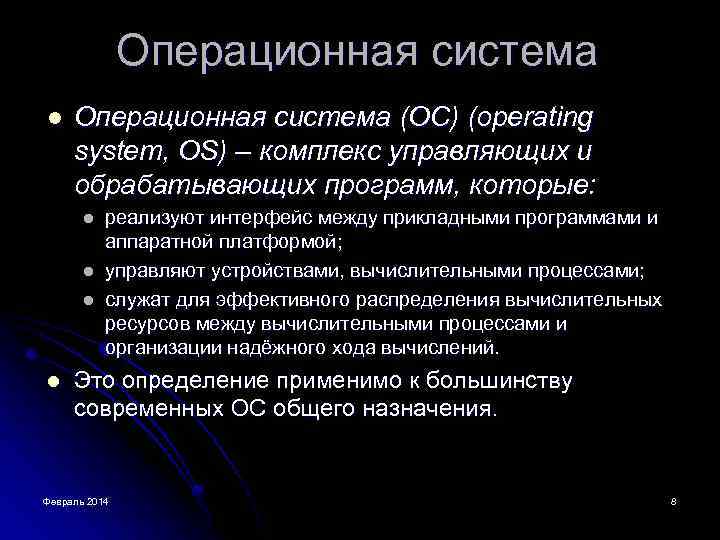 Операционная система

Операционная система (ОС) (operating system, OS) – комплекс управляющих и обрабатывающих программ, которые:

реализуют интерфейс между прикладными программами и аппаратной платформой;

управляют устройствами, вычислительными процессами;

служат для эффективного распределения вычислительных ресурсов между вычислительными процессами и организации надёжного хода вычислений.

Это определение применимо к большинству современных ОС общего назначения.

Февраль 2014

8